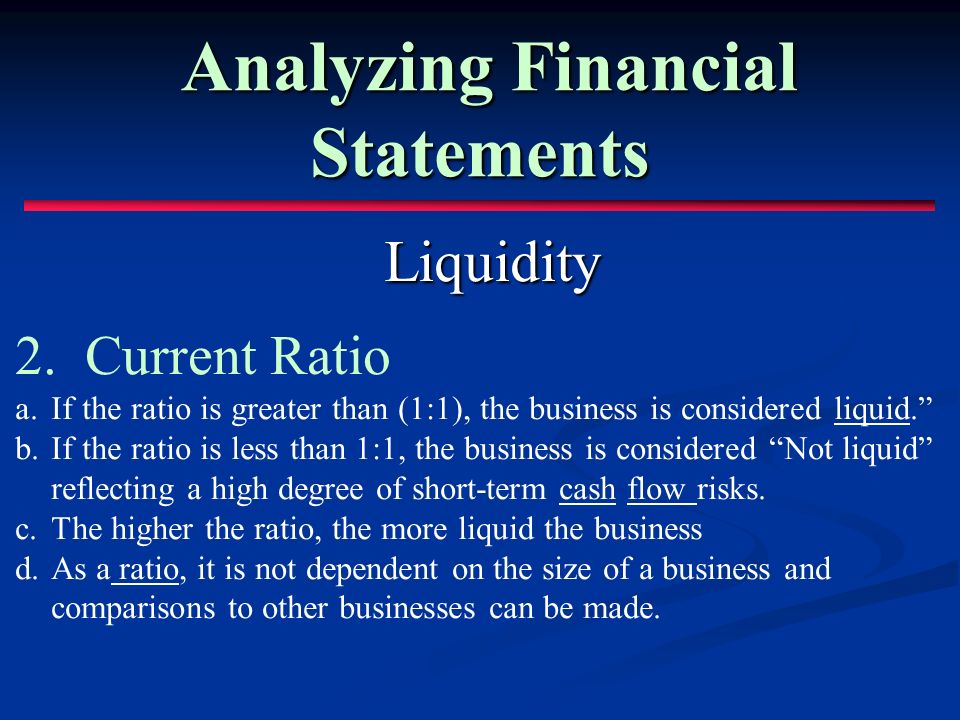 Analyzing Financial Statements

Liquidity

2. Current Ratio

a. If the ratio is greater than (1:1), the business is considered liquid.”

b. If the ratio is less than 1:1, the business is considered “Not liquid” reflecting a high degree of short-term cash flow risks.

c. The higher the ratio, the more liquid the business

d. As a ratio, it is not dependent on the size of a business and comparisons to other businesses can be made.